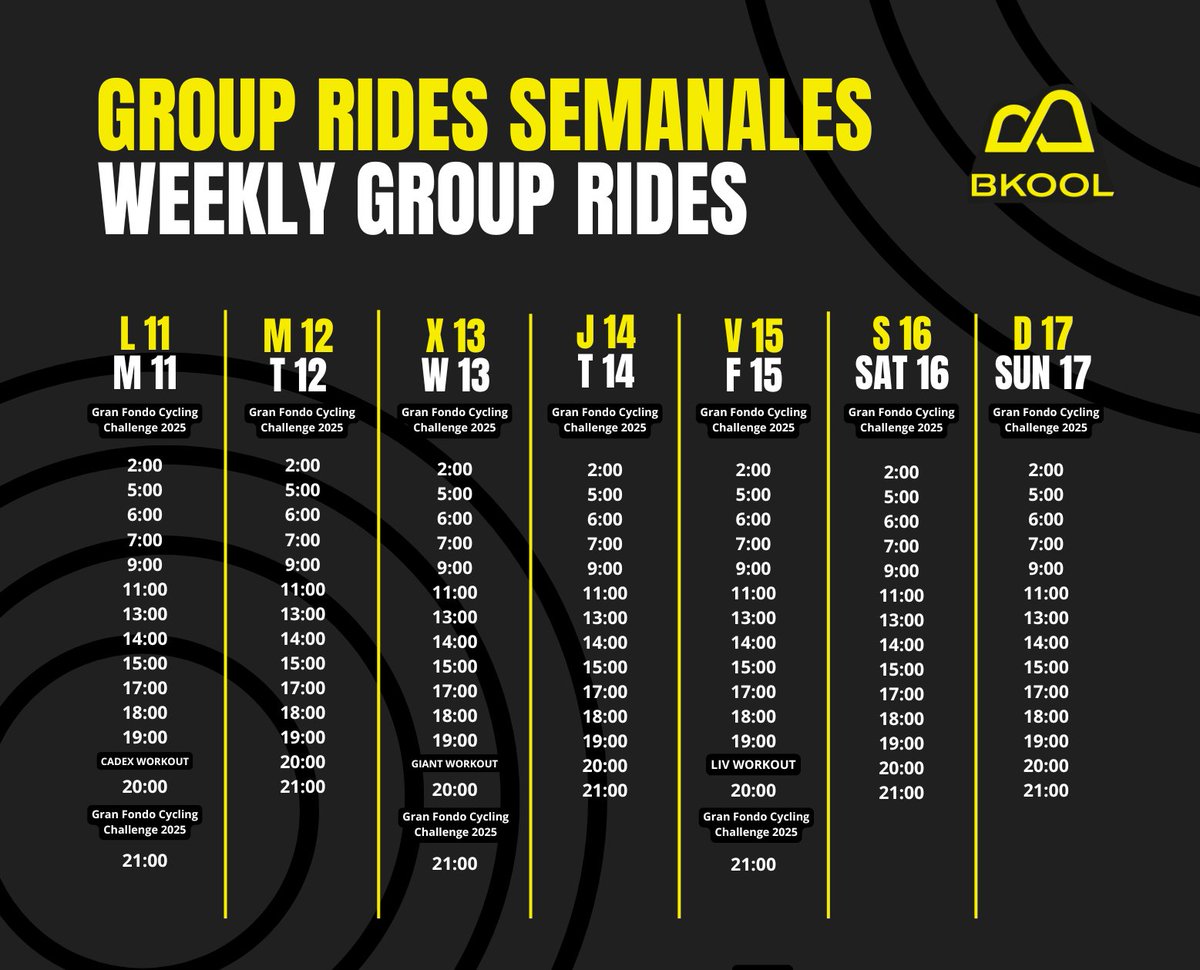 GROUP RIDES SEMANALES
WEEKLY GROUP RIDES

BKOOL

L 11
M 11
Gran Fondo Cycling Challenge 2025
2:00
5:00
6:00
7:00
9:00
11:00
13:00
14:00
15:00
17:00
18:00
19:00
CADEX WORKOUT
20:00
Gran Fondo Cycling Challenge 2025
21:00

M 12
T 12
Gran Fondo Cycling Challenge 2025
2:00
5:00
6:00
7:00
9:00
11:00
13:00
14:00
15:00
17:00
18:00
19:00
20:00
21:00

X 13
W 13
Gran Fondo Cycling Challenge 2025
2:00
5:00
6:00
7:00
9:00
11:00
13:00
14:00
15:00
17:00
18:00
19:00
GIANT WORKOUT
20:00
Gran Fondo Cycling Challenge 2025
21:00

J 14
T 14
Gran Fondo Cycling Challenge 2025
2:00
5:00
6:00
7:00
9:00
11:00
13:00
14:00
15:00
17:00
18:00
19:00
20:00
21:00

V 15
F 15
Gran Fondo Cycling Challenge 2025
2:00
5:00
6:00
7:00
9:00
11:00
13:00
14:00
15:00
17:00
18:00
19:00
LIV WORKOUT
20:00
Gran Fondo Cycling Challenge 2025
21:00

S 16
SAT 16
Gran Fondo Cycling Challenge 2025
2:00
5:00
6:00
7:00
9:00
11:00
13:00
14:00
15:00
17:00
18:00
19:00
20:00
21:00

D 17
SUN 17
Gran Fondo Cycling Challenge 2025
2:00
5:00
6:00
7:00
9:00
11:00
13:00
14:00
15:00
17:00
18:00
19:00
20:00
21:00